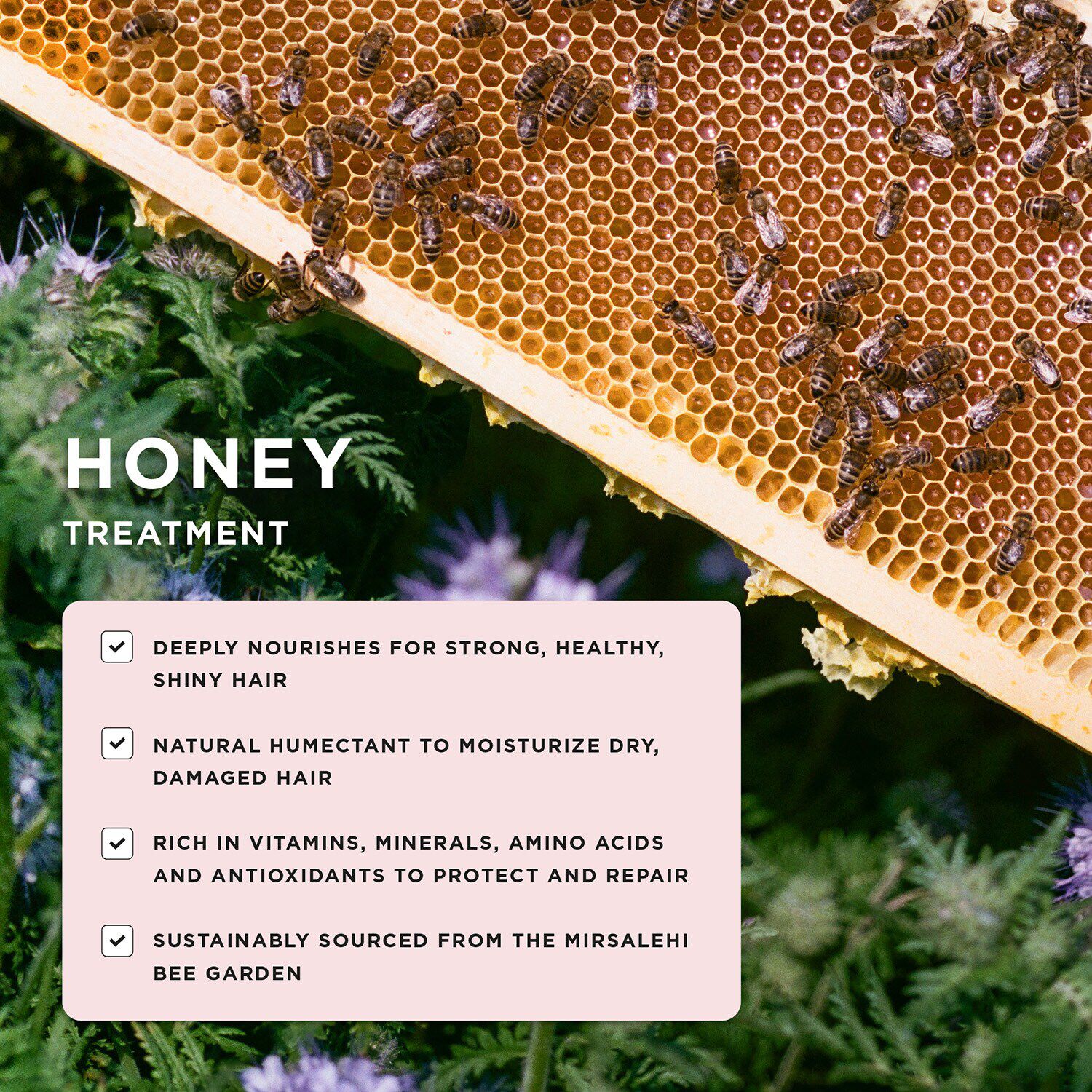 HONEY
TREATMENT

☑ DEEPLY NOURISHES FOR STRONG, HEALTHY, SHINY HAIR

☑ NATURAL HUMECTANT TO MOISTURIZE DRY, DAMAGED HAIR

☑ RICH IN VITAMINS, MINERALS, AMINO ACIDS AND ANTIOXIDANTS TO PROTECT AND REPAIR

☑ SUSTAINABLY SOURCED FROM THE MIRSALEHI BEE GARDEN